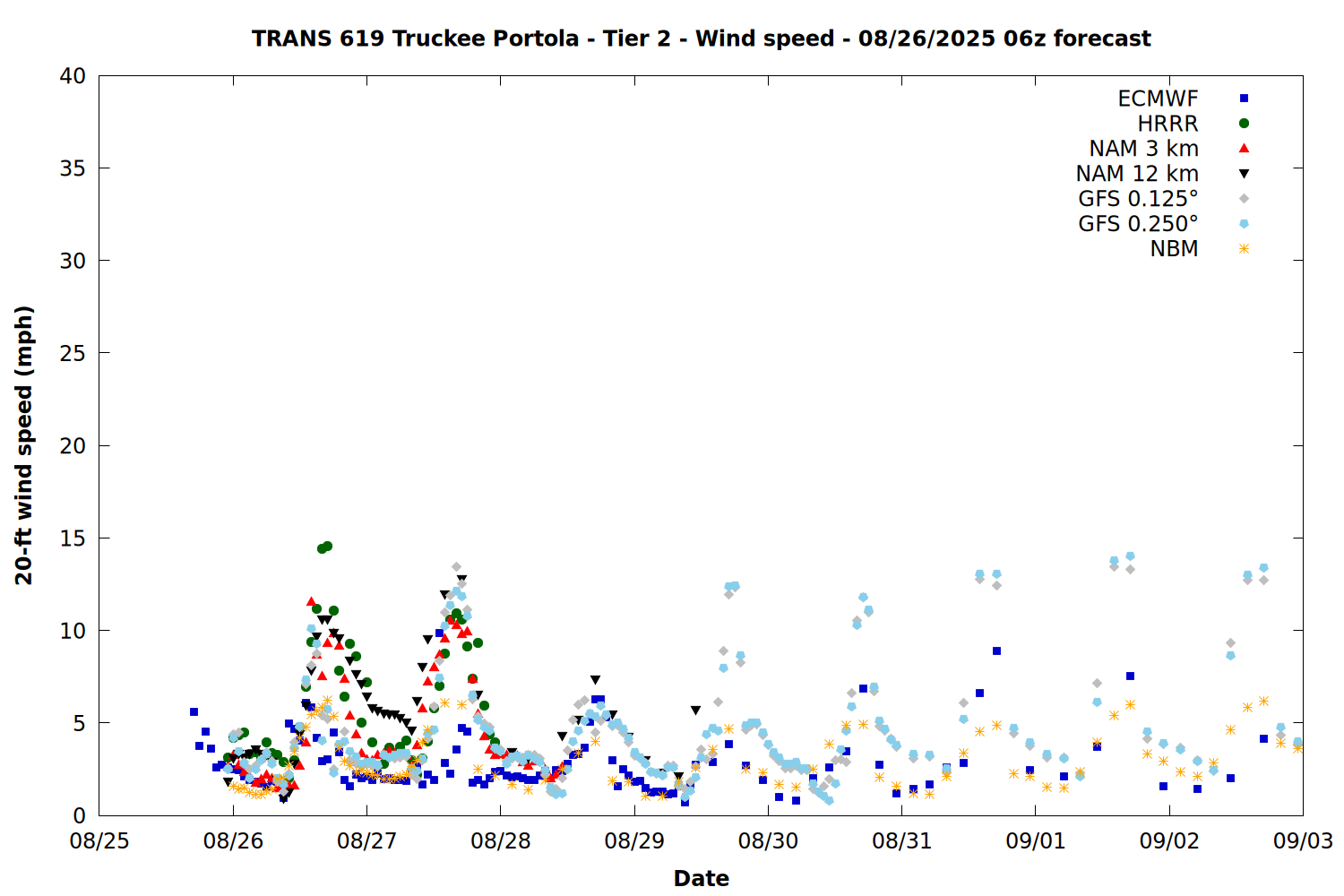 TRANS 619 Truckee Portola - Tier 2 - Wind speed - 08/26/2025 06z forecast

ECMWF
HRRR
NAM 3 km
NAM 12 km
GFS 0.125°
GFS 0.250°
NBM

20-ft wind speed (mph)

40
35
30
25
20
15
10
5
0

08/25
08/26
08/27
08/28
08/29
08/30
08/31
09/01
09/02
09/03

Date